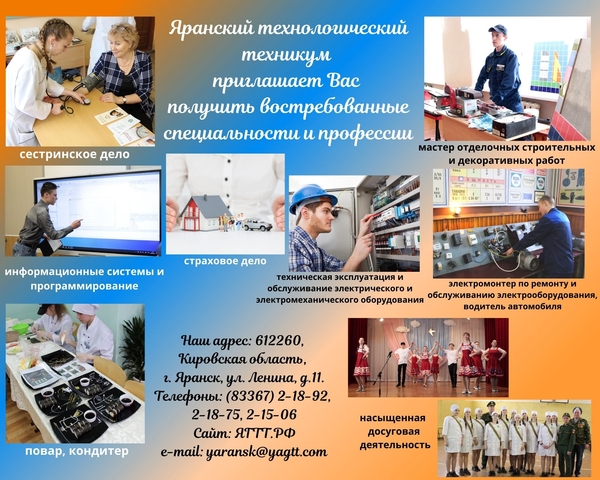 Яранский технологический техникум приглашает Вас получить востребованные специальности и профессии

сестринское дело

мастер отделочных строительных и декоративных работ

информационные системы и программирование

страховое дело

техническая эксплуатация и обслуживание электрического и электромеханического оборудования

электромонтер по ремонту и обслуживанию электрооборудования, водитель автомобиля

повар, кондитер

Наш адрес: 612260, Кировская область, г. Яранск, ул. Ленина, д.11. Телефоны: (83367) 2-18-92, 2-18-75, 2-15-06 Сайт: ЯТТТ.РФ e-mail: yaransk@yagtt.com

насыщенная досуговая деятельность